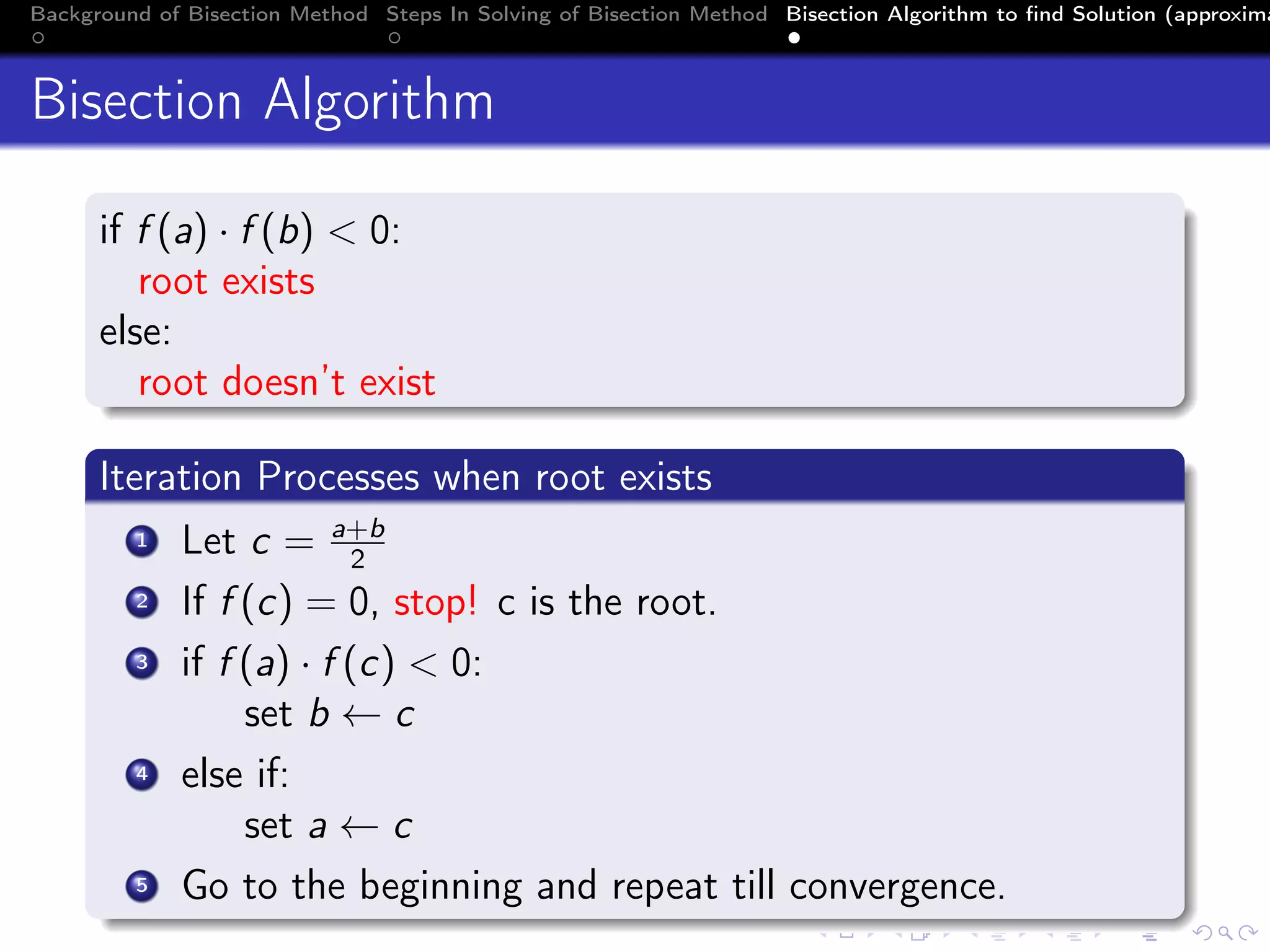 Background of Bisection Method Steps In Solving of Bisection Method Bisection Algorithm to find Solution (approxima

Bisection Algorithm

if $f(a) \cdot f(b) < 0$:
root exists
else:
root doesn't exist

Iteration Processes when root exists

1 Let $c = \frac{a+b}{2}$
2 If $f(c) = 0$, stop! c is the root.
3 if $f(a) \cdot f(c) < 0$:
set $b \leftarrow c$
4 else if:
set $a \leftarrow c$
5 Go to the beginning and repeat till convergence.